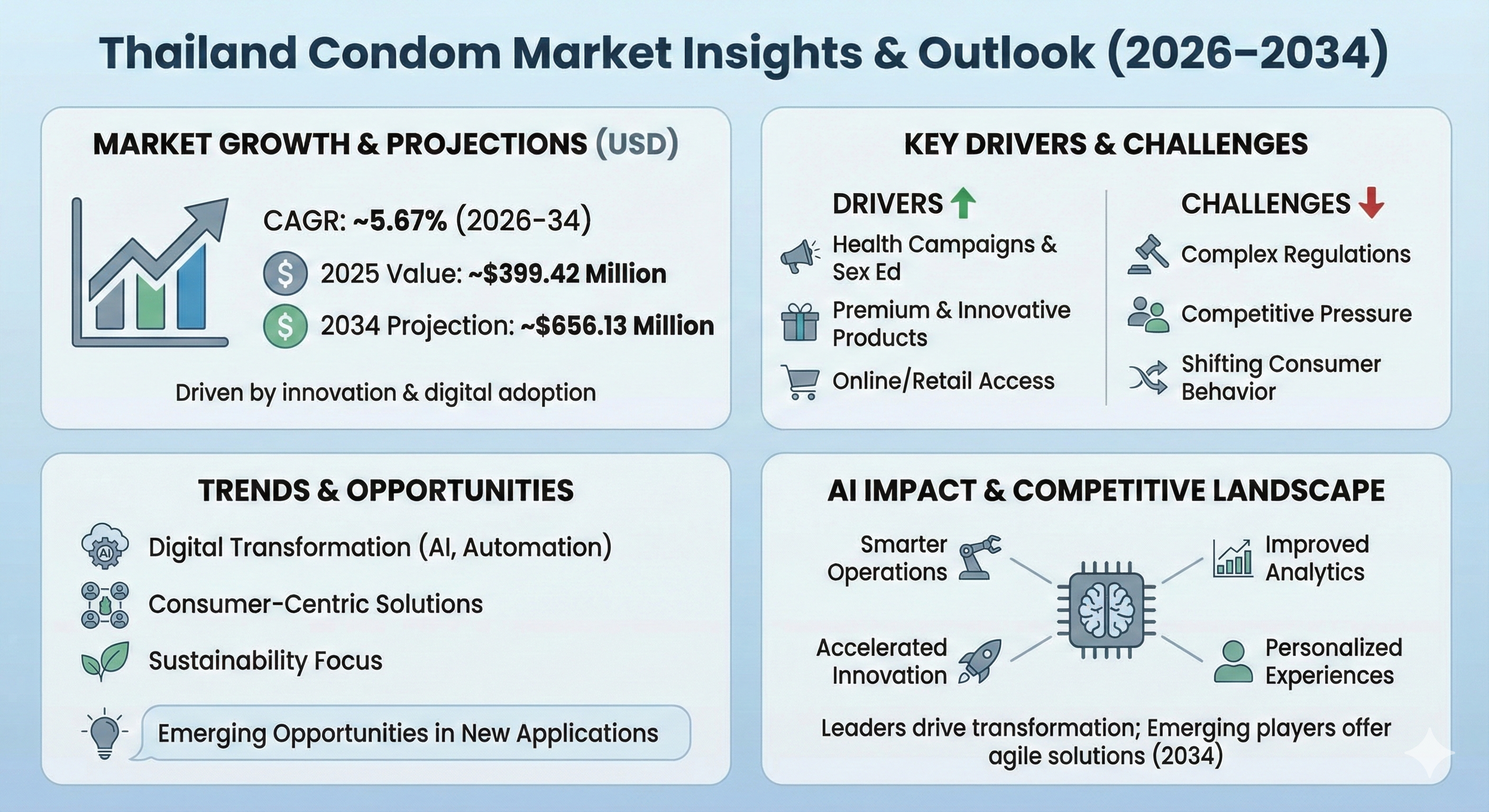 Thailand Condom Market Insights & Outlook (2026–2034)

MARKET GROWTH & PROJECTIONS (USD)

CAGR: ~5.67% (2026-34)

2025 Value: ~$399.42 Million

2034 Projection: ~$656.13 Million

Driven by innovation & digital adoption

KEY DRIVERS & CHALLENGES

DRIVERS

Health Campaigns & Sex Ed

Premium & Innovative Products

Online/Retail Access

CHALLENGES

Complex Regulations

Competitive Pressure

Shifting Consumer Behavior

TRENDS & OPPORTUNITIES

AI

Digital Transformation (AI, Automation)

Consumer-Centric Solutions

Sustainability Focus

Emerging Opportunities in New Applications

AI IMPACT & COMPETITIVE LANDSCAPE

Smarter Operations

Improved Analytics

Accelerated Innovation

Personalized Experiences

Leaders drive transformation; Emerging players offer agile solutions (2034)